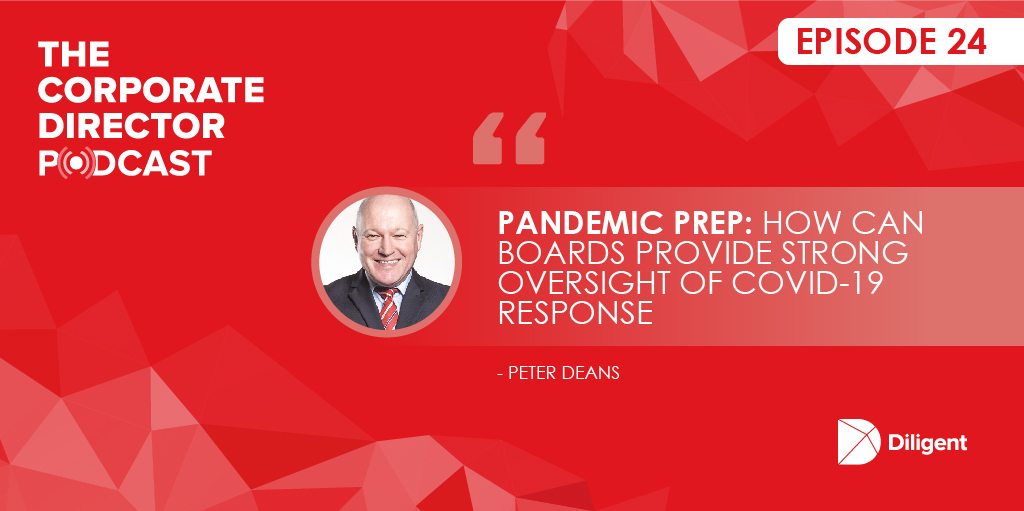 THE CORPORATE DIRECTOR PODCAST

EPISODE 24

“

PANDEMIC PREP: HOW CAN BOARDS PROVIDE STRONG OVERSIGHT OF COVID-19 RESPONSE

- PETER DEANS

Diligent